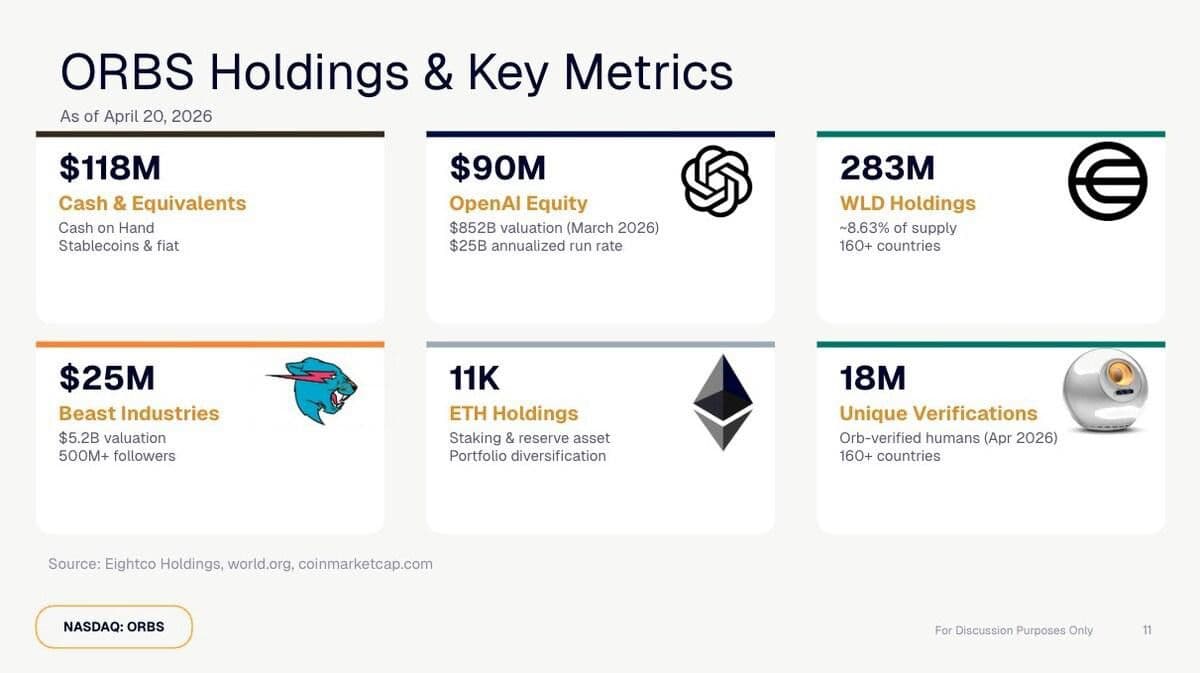 ORBS Holdings & Key Metrics

As of April 20, 2026

$118M
Cash & Equivalents
Cash on Hand
Stablecoins & fiat

$90M
OpenAI Equity
$852B valuation (March 2026)
$25B annualized run rate

283M
WLD Holdings
~8.63% of supply
160+ countries

$25M
Beast Industries
$5.2B valuation
500M+ followers

11K
ETH Holdings
Staking & reserve asset
Portfolio diversification

18M
Unique Verifications
Orb-verified humans (Apr 2026)
160+ countries

Source: Eightco Holdings, world.org, coinmarketcap.com

NASDAQ: ORBS

For Discussion Purposes Only

11